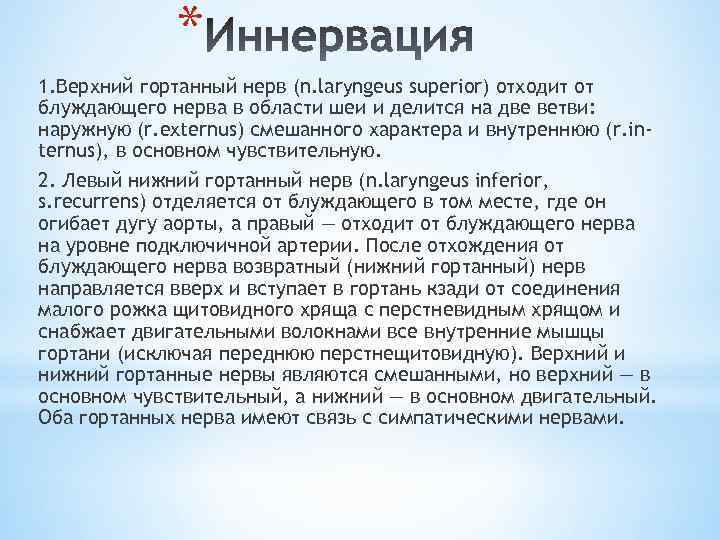 *Иннервация

1.Верхний гортанный нерв (n.laryngeus superior) отходит от блуждающего нерва в области шеи и делится на две ветви: наружную (r.externus) смешанного характера и внутреннюю (r.internus), в основном чувствительную.

2. Левый нижний гортанный нерв (n.laryngeus inferior, s.recurrens) отделяется от блуждающего в том месте, где он огибает дугу аорты, а правый — отходит от блуждающего нерва на уровне подключичной артерии. После отхождения от блуждающего нерва возвратный (нижний гортанный) нерв направляется вверх и вступает в гортань кзади от соединения малого рожка щитовидного хряща с перстневидным хрящом и снабжает двигательными волокнами все внутренние мышцы гортани (исключая переднюю перстнещитовидную). Верхний и нижний гортанные нервы являются смешанными, но верхний — в основном чувствительный, а нижний — в основном двигательный. Оба гортанных нерва имеют связь с симпатическими нервами.